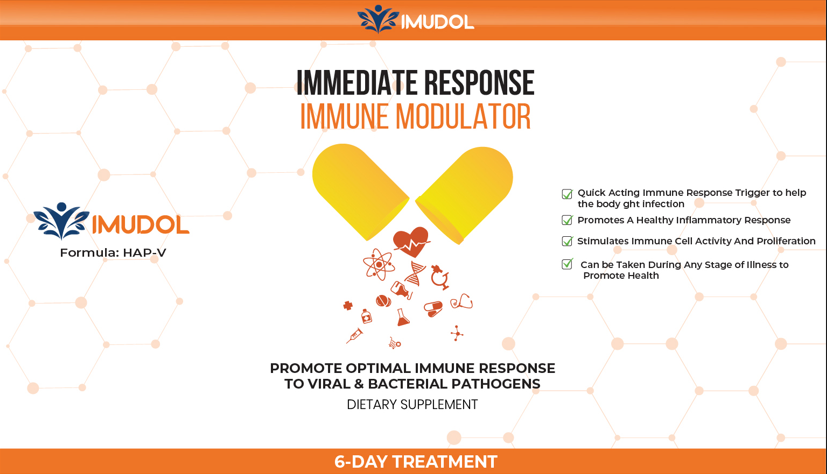 IMUDOL

IMMEDIATE RESPONSE
IMMUNE MODULATOR

IMUDOL
Formula: HAP-V

Quick Acting Immune Response Trigger to help the body ght infection

Promotes A Healthy Inflammatory Response

Stimulates Immune Cell Activity And Proliferation

Can be Taken During Any Stage of Illness to Promote Health

PROMOTE OPTIMAL IMMUNE RESPONSE TO VIRAL & BACTERIAL PATHOGENS

DIETARY SUPPLEMENT

6-DAY TREATMENT